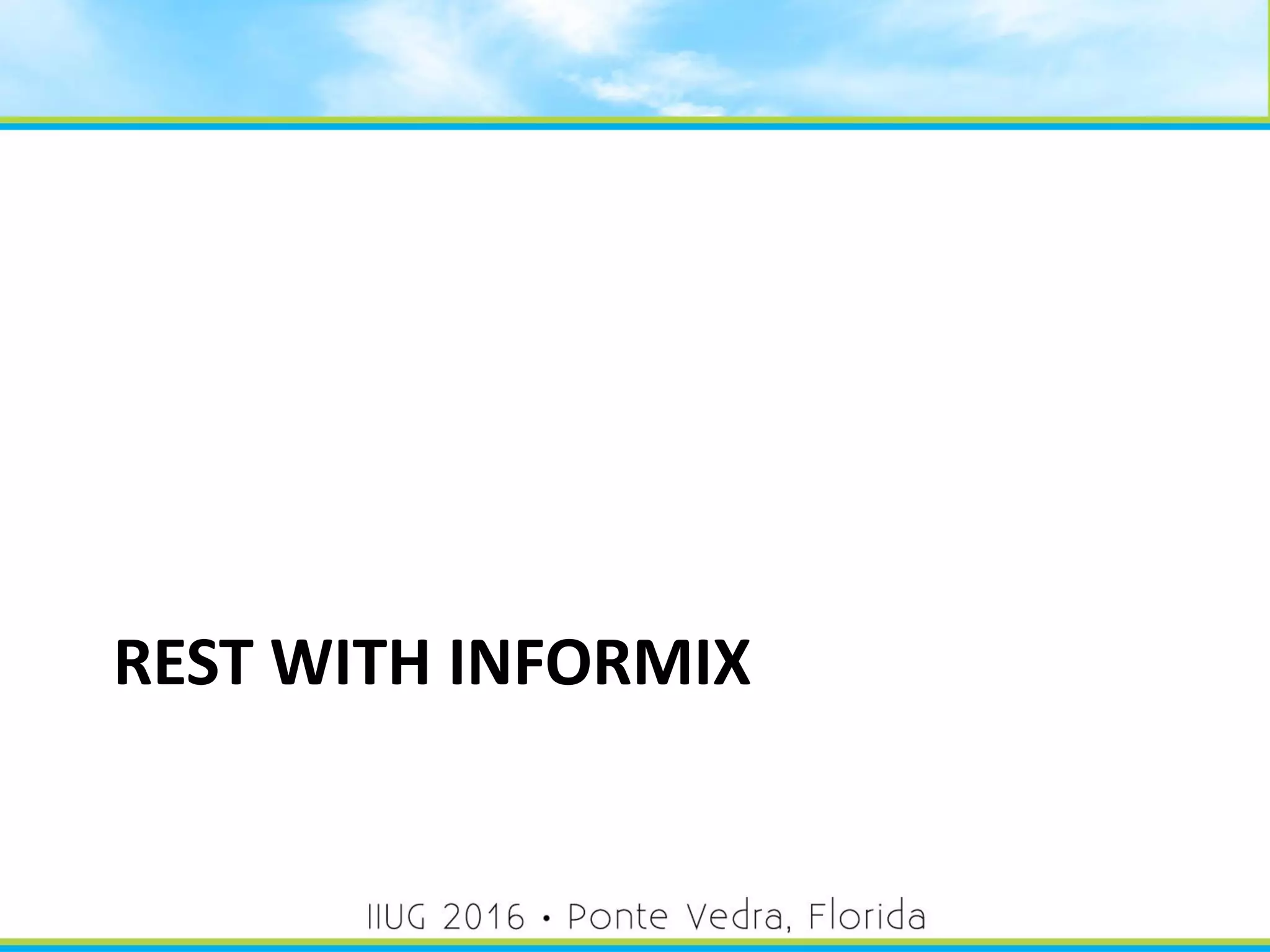 REST WITH INFORMIX

IIUG 2016 • Ponte Vedra, Florida